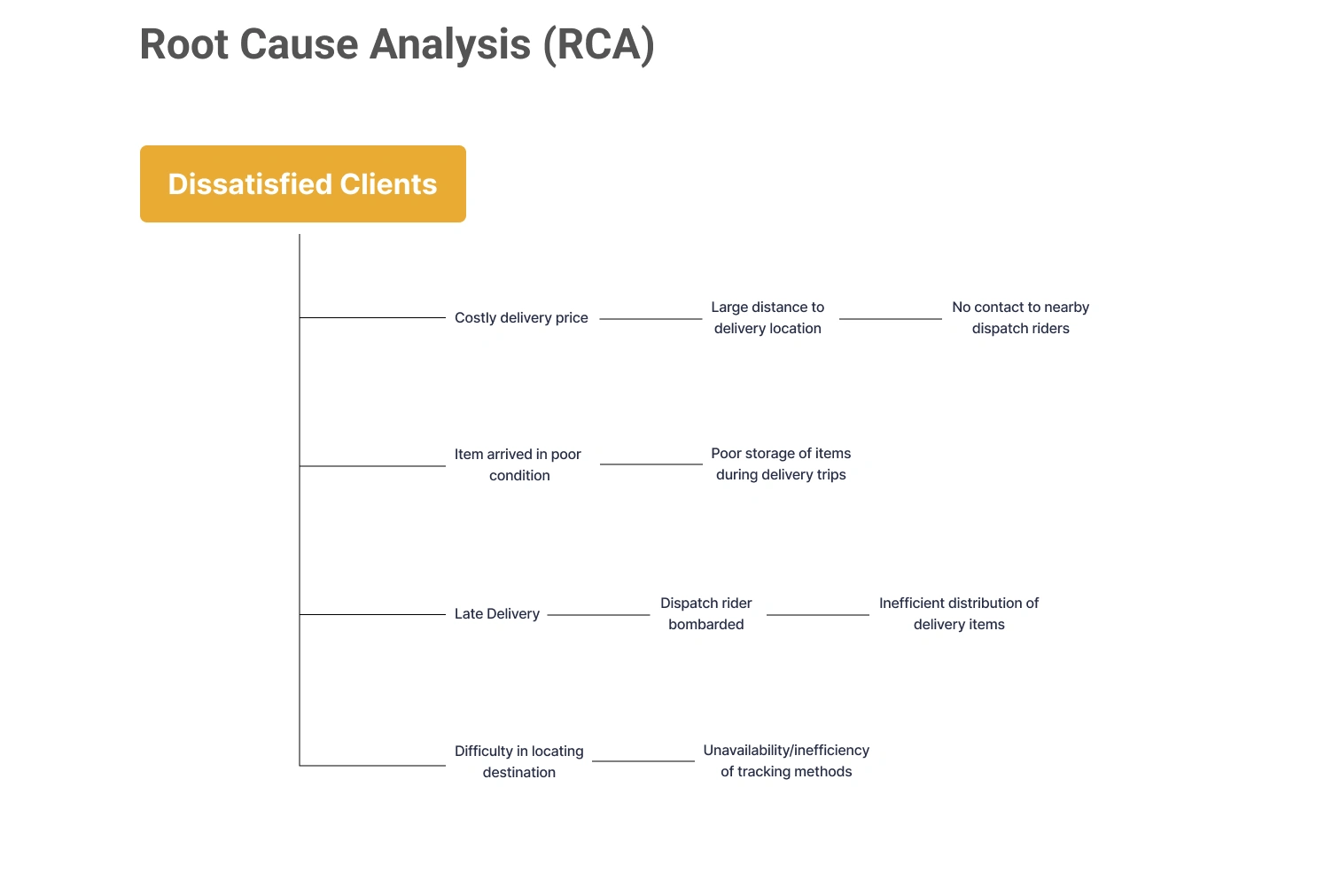 Root Cause Analysis (RCA)

Dissatisfied Clients

Costly delivery price

Large distance to delivery location

No contact to nearby dispatch riders

Item arrived in poor condition

Poor storage of items during delivery trips

Late Delivery

Dispatch rider bombarded

Inefficient distribution of delivery items

Difficulty in locating destination

Unavailability/inefficiency of tracking methods